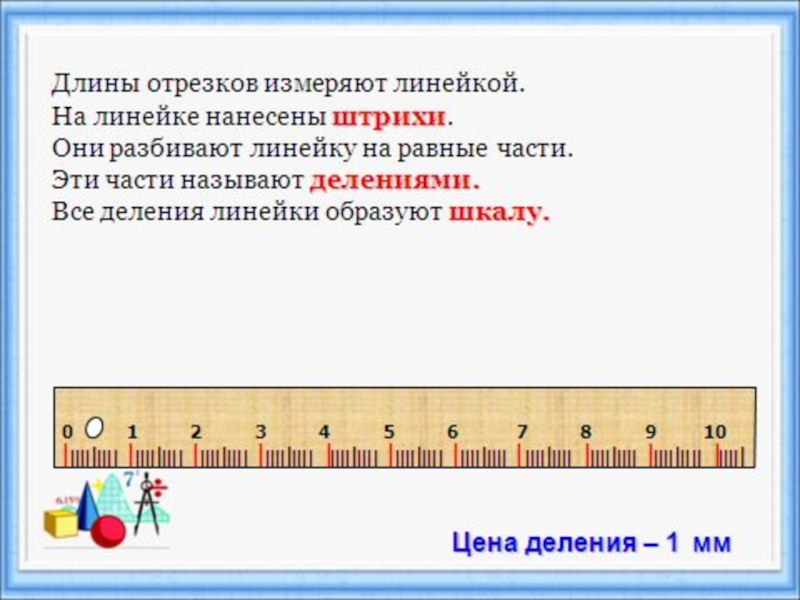 Длины отрезков измеряют линейкой.
На линейке нанесены штрихи.
Они разбивают линейку на равные части.
Эти части называют делениями.
Все деления линейки образуют шкалу.

0 1 2 3 4 5 6 7 8 9 10

7

Цена деления – 1 мм